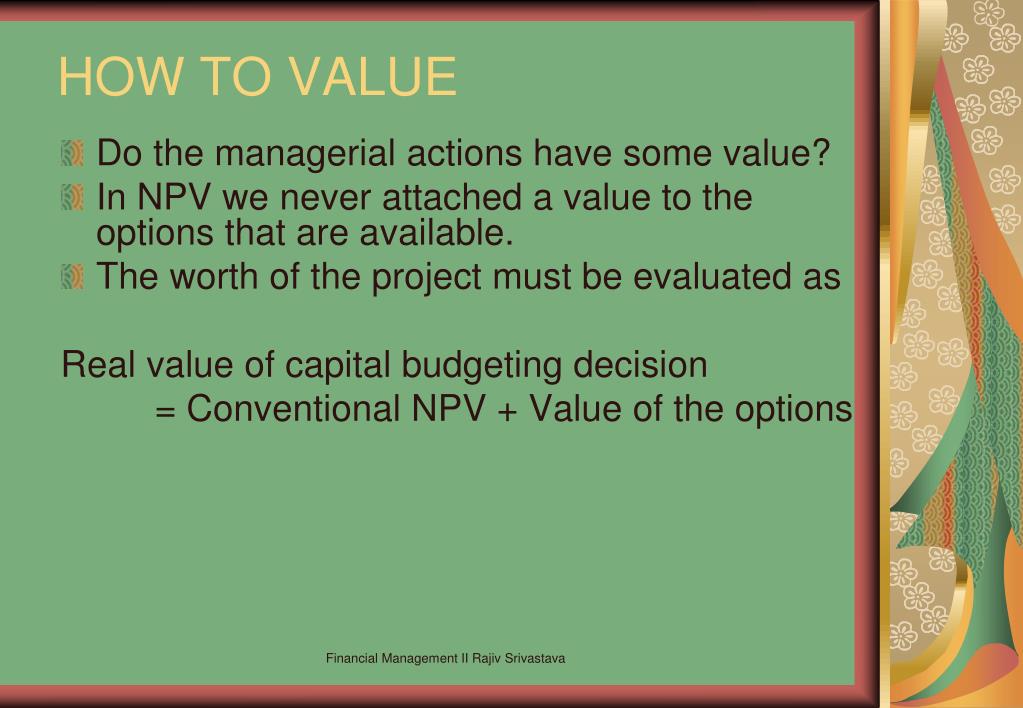 HOW TO VALUE

Do the managerial actions have some value?

In NPV we never attached a value to the options that are available.

The worth of the project must be evaluated as

Real value of capital budgeting decision
= Conventional NPV + Value of the options

Financial Management II Rajiv Srivastava